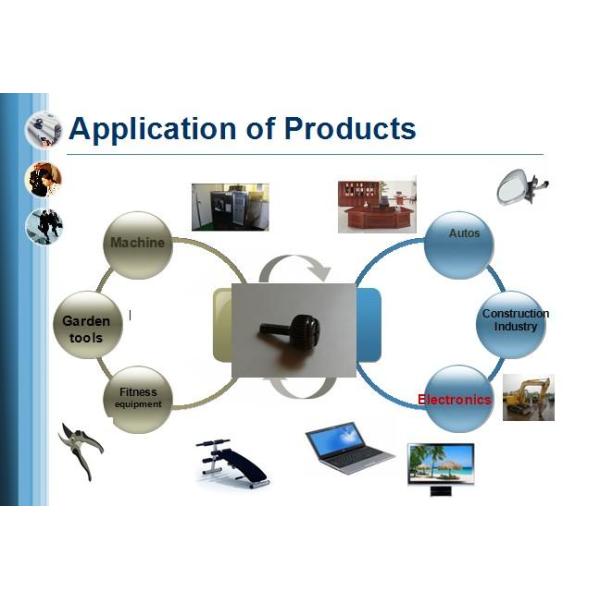 Application of Products

Machine

Garden tools

Fitness equipment

Autos

Construction Industry

Electronics